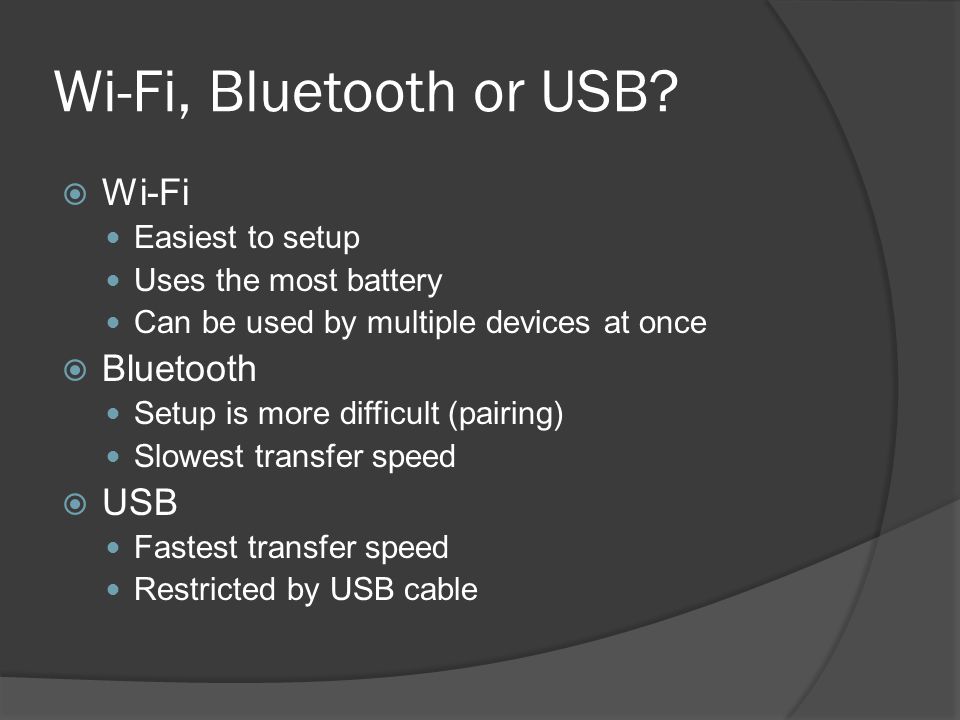 Wi-Fi, Bluetooth or USB?

Wi-Fi
- Easiest to setup
- Uses the most battery
- Can be used by multiple devices at once

Bluetooth
- Setup is more difficult (pairing)
- Slowest transfer speed

USB
- Fastest transfer speed
- Restricted by USB cable